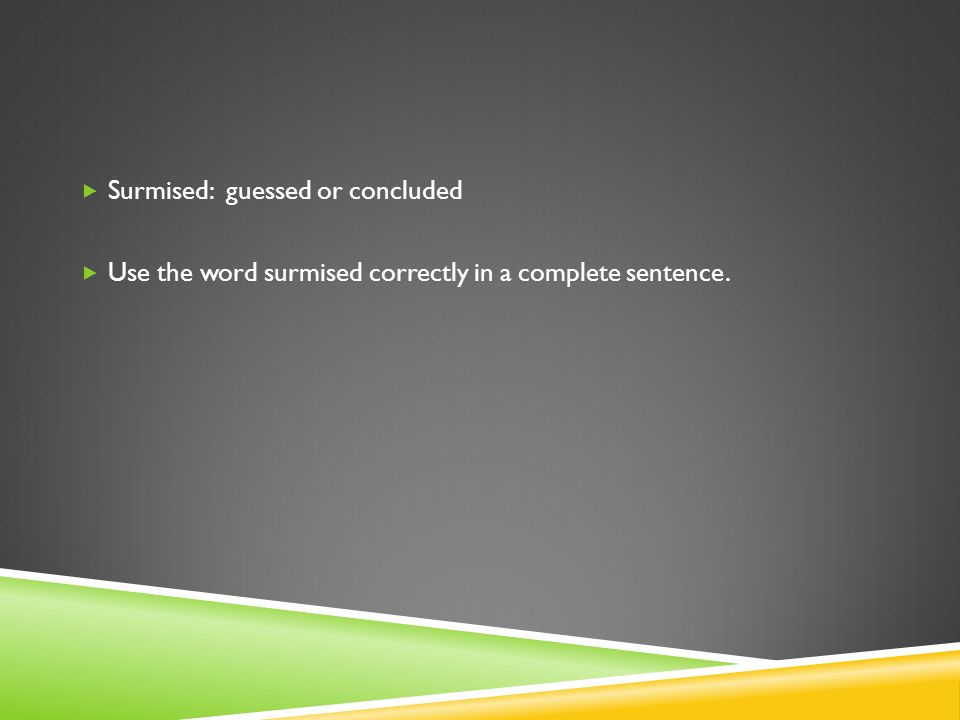 Surmised: guessed or concluded

Use the word surmised correctly in a complete sentence.